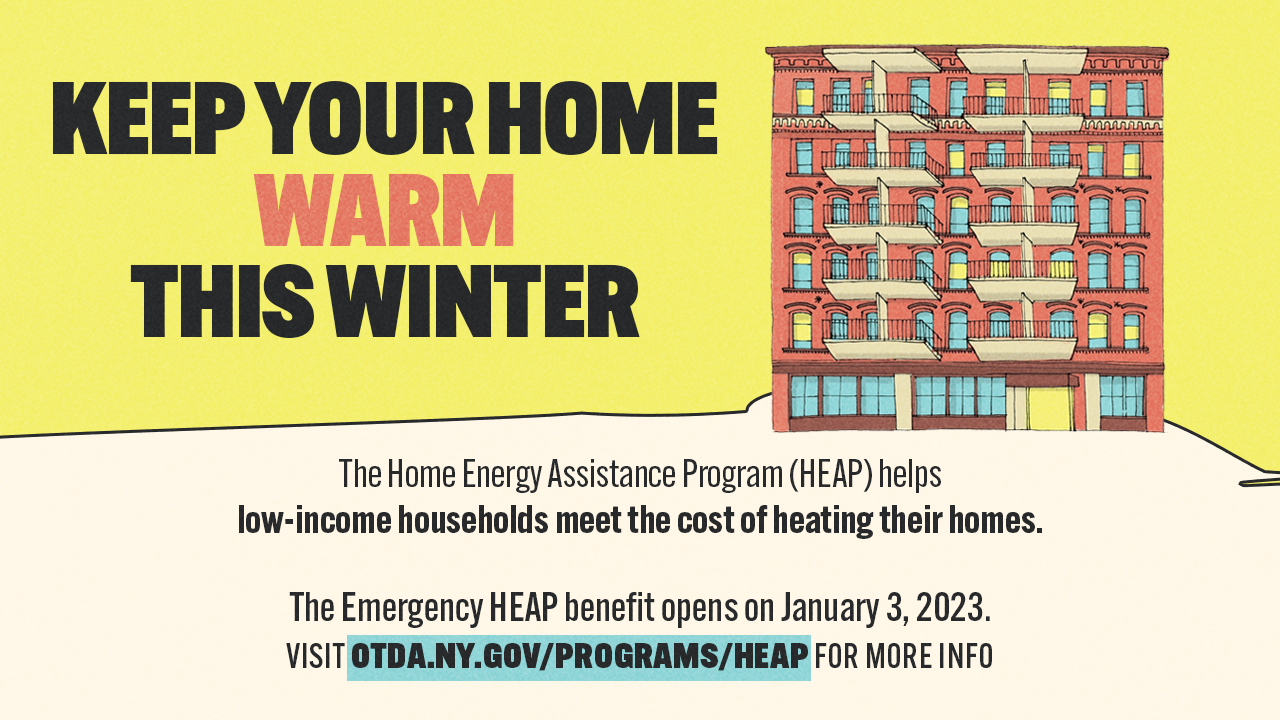 KEEP YOUR HOME
WARM
THIS WINTER

The Home Energy Assistance Program (HEAP) helps low-income households meet the cost of heating their homes.

The Emergency HEAP benefit opens on January 3, 2023.
VISIT OTDA.NY.GOV/PROGRAMS/HEAP FOR MORE INFO